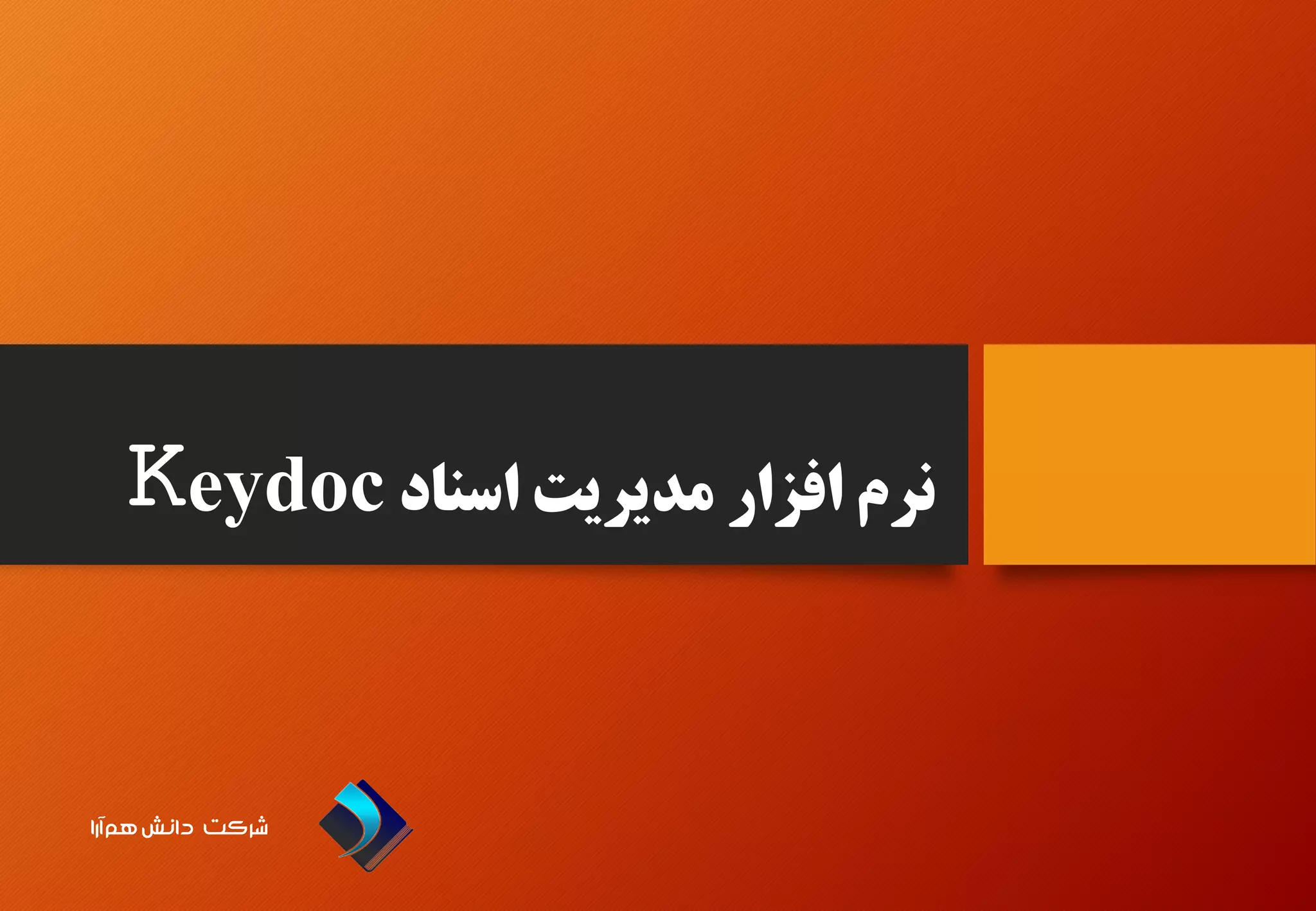 نرم افزار مدیریت اسناد Keydoc

شرکت دانش هم‌آرا